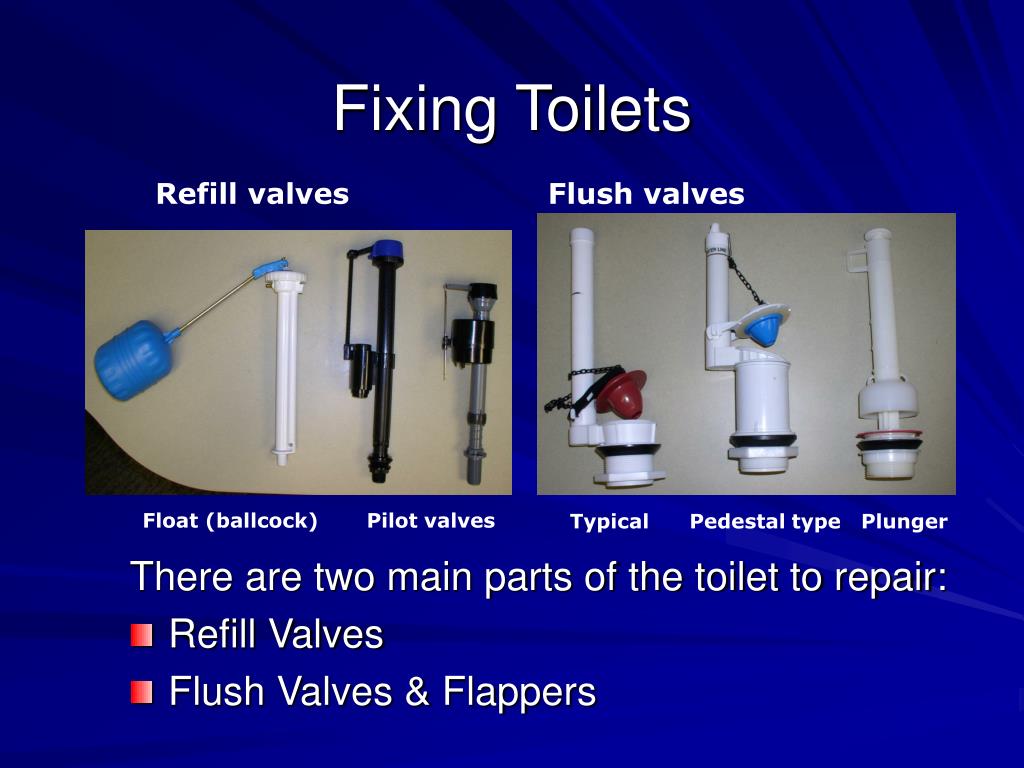 Fixing Toilets

Refill valves

Flush valves

Float (ballcock)

Pilot valves

Typical

Pedestal type

Plunger

There are two main parts of the toilet to repair:

Refill Valves

Flush Valves & Flappers